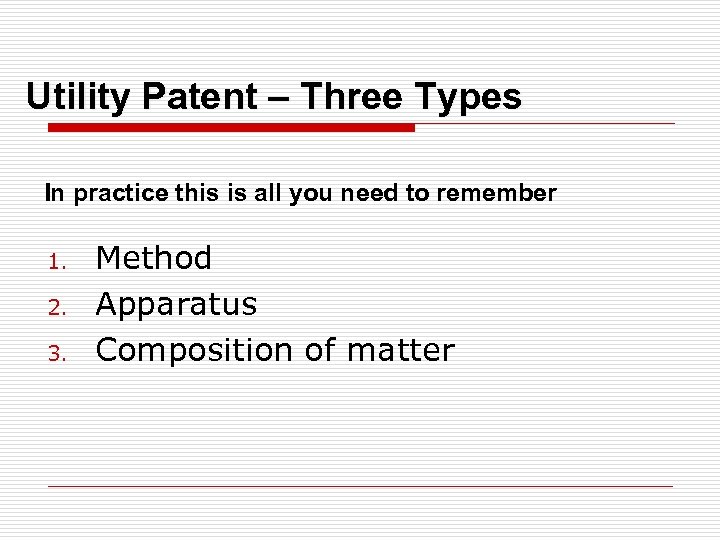 Utility Patent – Three Types

In practice this is all you need to remember

1. Method
2. Apparatus
3. Composition of matter